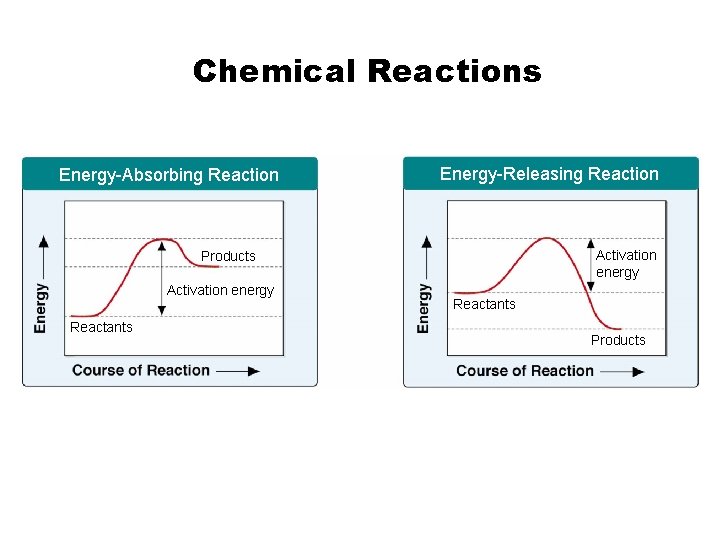 Chemical Reactions

Energy-Absorbing Reaction

Energy

Products

Activation energy

Reactants

Course of Reaction

Energy-Releasing Reaction

Energy

Activation energy

Reactants

Products

Course of Reaction